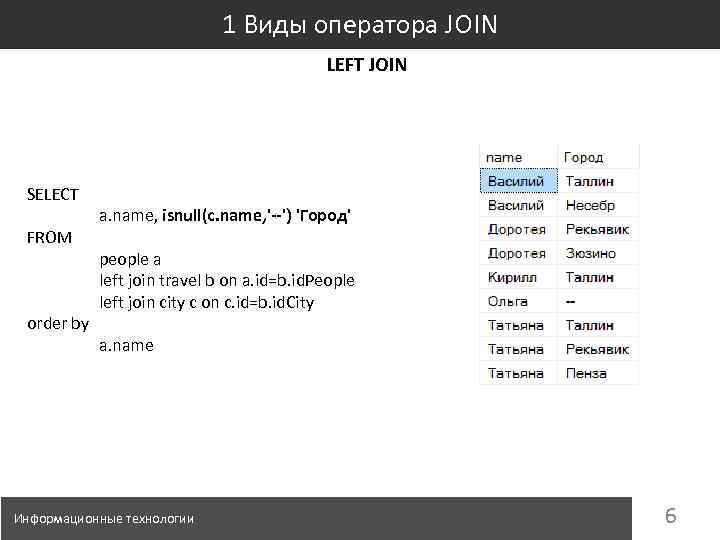 1 Виды оператора JOIN

LEFT JOIN

SELECT
a.name, isnull(c.name,'--') 'Город'
FROM
people a
left join travel b on a.id=b.idPeople
left join city c on c.id=b.idCity
order by
a.name

| name | Город |
|---|---|
| Василий | Таллин |
| Василий | Несебр |
| Доротея | Рекьявик |
| Доротея | Зюзино |
| Кирилл | Таллин |
| Ольга | -- |
| Татьяна | Таллин |
| Татьяна | Рекьявик |
| Татьяна | Пенза |

Информационные технологии

6